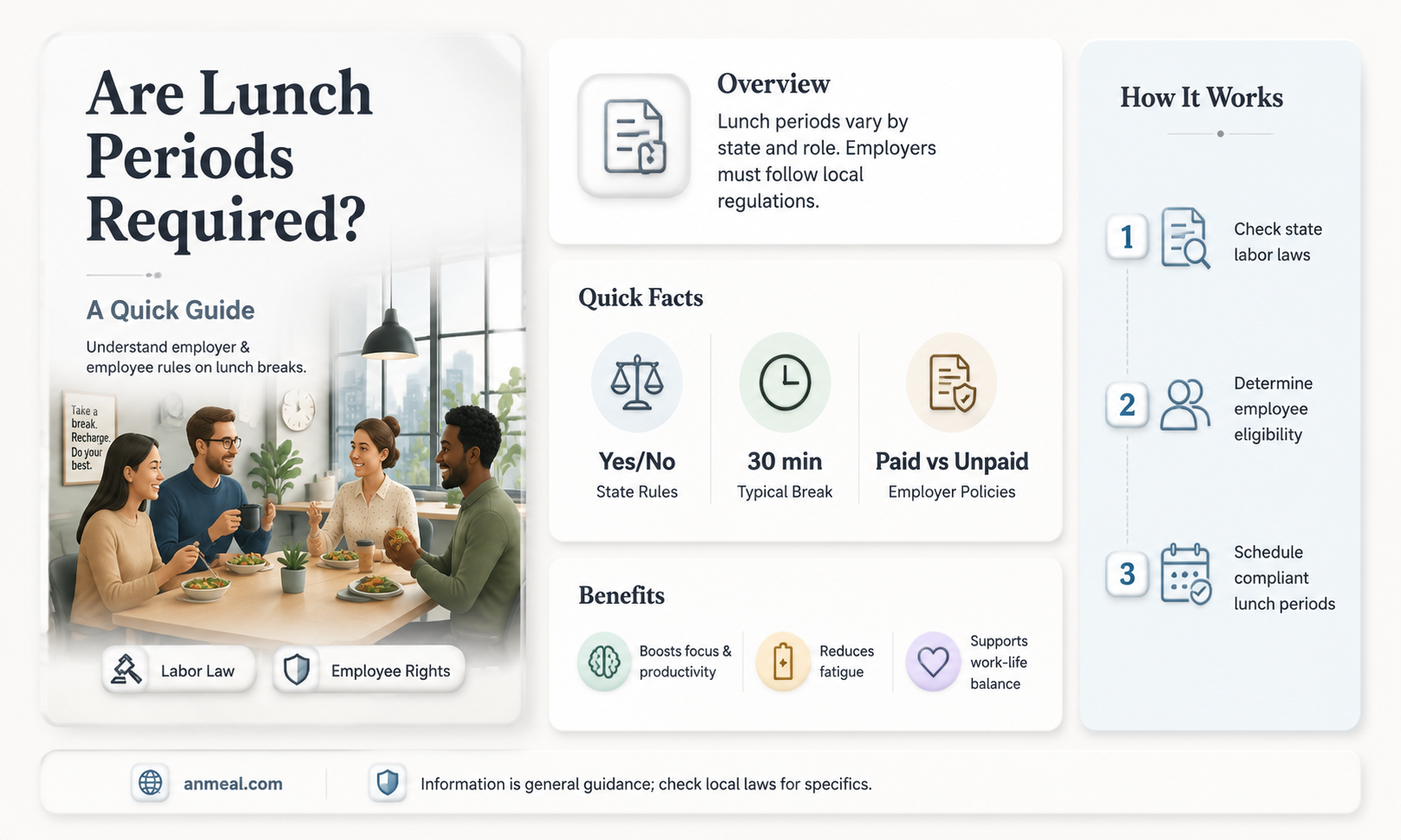 Are Lunch Periods Required?

A Quick Guide

Understand employer & employee rules on lunch breaks.

Take a break. Recharge. Do your best.

Labor Law

Employee Rights

Overview

Lunch periods vary by state and role. Employers must follow local regulations.

Quick Facts

Yes/No
State Rules

30 min
Typical Break

Paid vs Unpaid
Employer Policies

Benefits

Boosts focus & productivity

Reduces fatigue

Supports work-life balance

How It Works

1 Check state labor laws

2 Determine employee eligibility

3 Schedule compliant lunch periods

anmeal.com

Information is general guidance; check local laws for specifics.